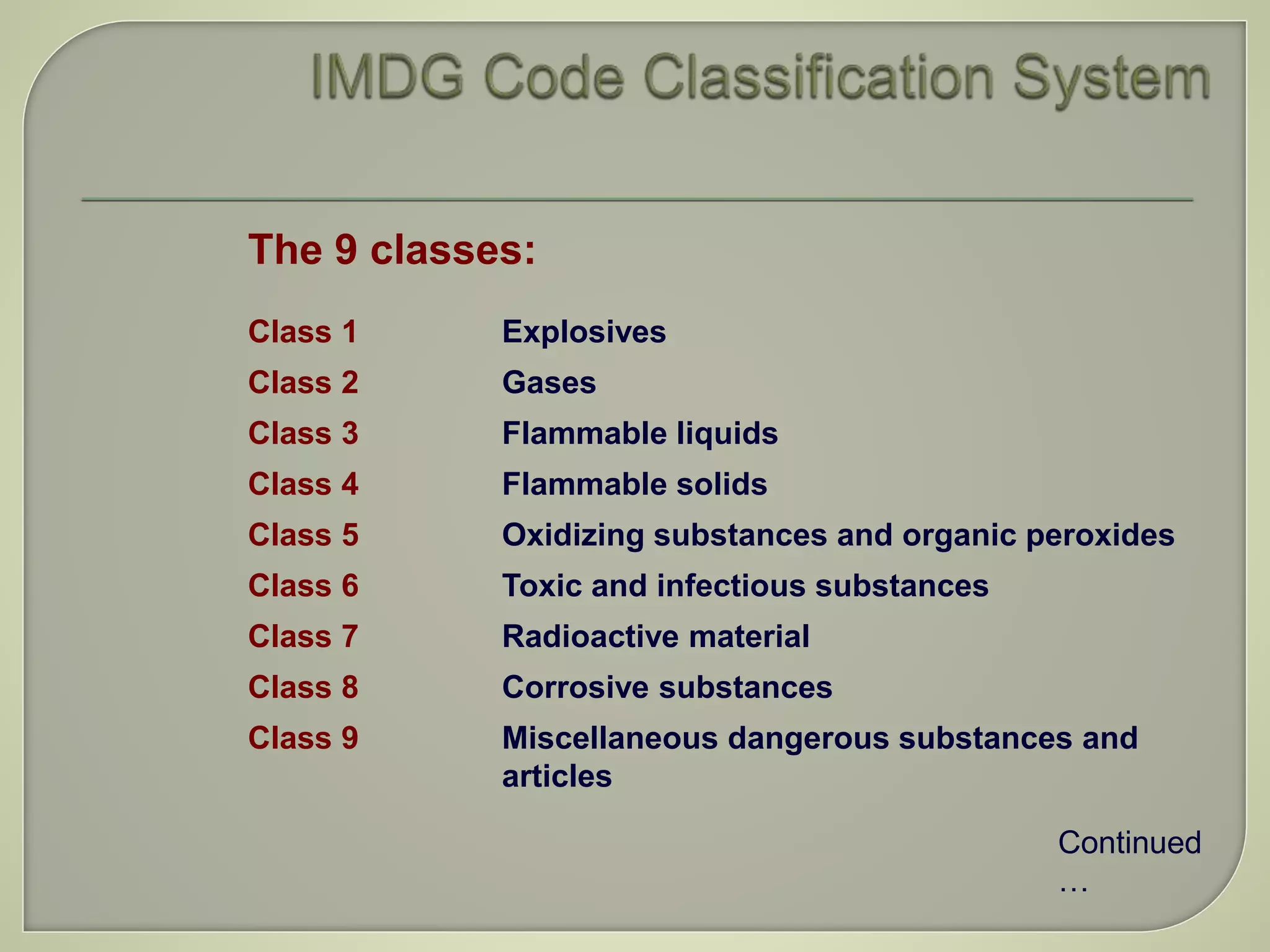 IMDG Code Classification System

The 9 classes:

Class 1 Explosives
Class 2 Gases
Class 3 Flammable liquids
Class 4 Flammable solids
Class 5 Oxidizing substances and organic peroxides
Class 6 Toxic and infectious substances
Class 7 Radioactive material
Class 8 Corrosive substances
Class 9 Miscellaneous dangerous substances and articles

Continued …